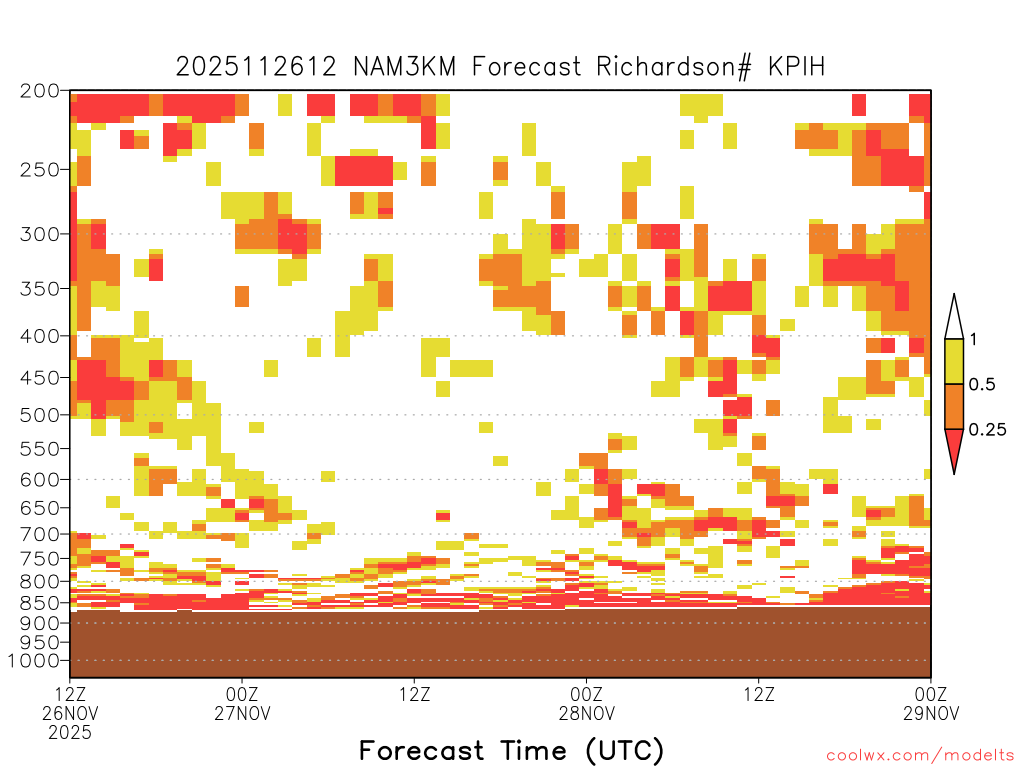 2025112612 NAM3KM Forecast Richardson# KPIH

200
250
300
350
400
450
500
550
600
650
700
750
800
850
900
950
1000

1
0.5
0.25

12Z
26NOV
2025

00Z
27NOV

12Z

00Z
28NOV

12Z

00Z
29NOV

Forecast Time (UTC)

coolwx.com/modelts